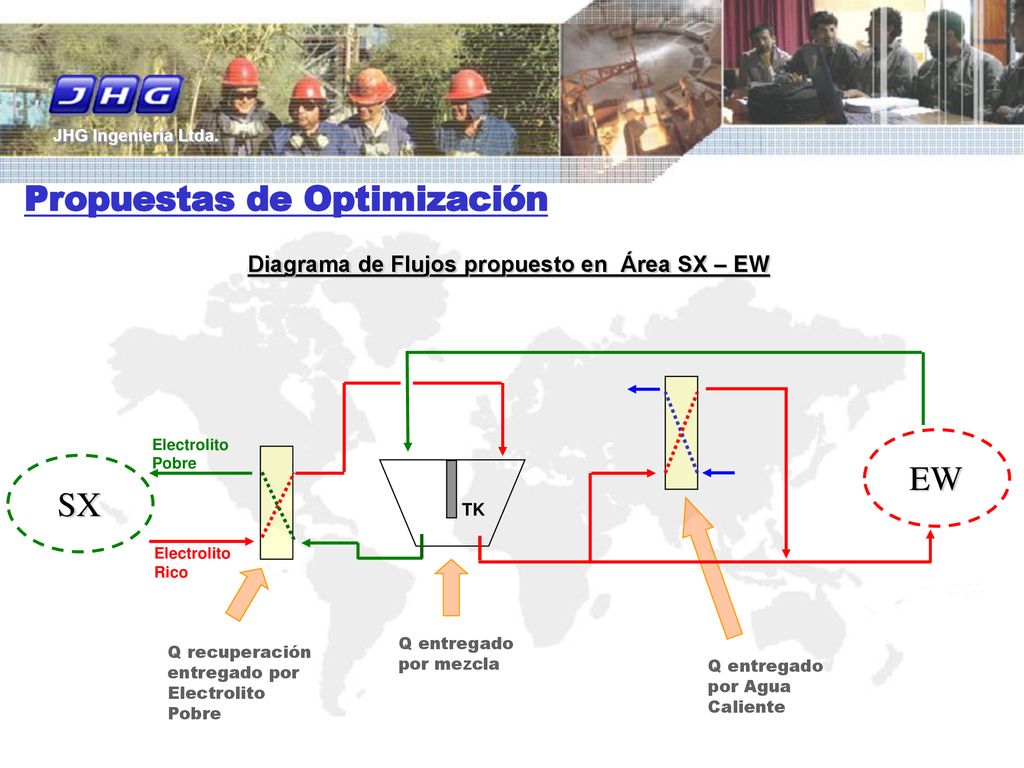 JHG

JHG Ingeniería Ltda.

Propuestas de Optimización

Diagrama de Flujos propuesto en Área SX – EW

Electrolito Pobre

SX

Electrolito Rico

TK

EW

Q recuperación entregado por Electrolito Pobre

Q entregado por mezcla

Q entregado por Agua Caliente